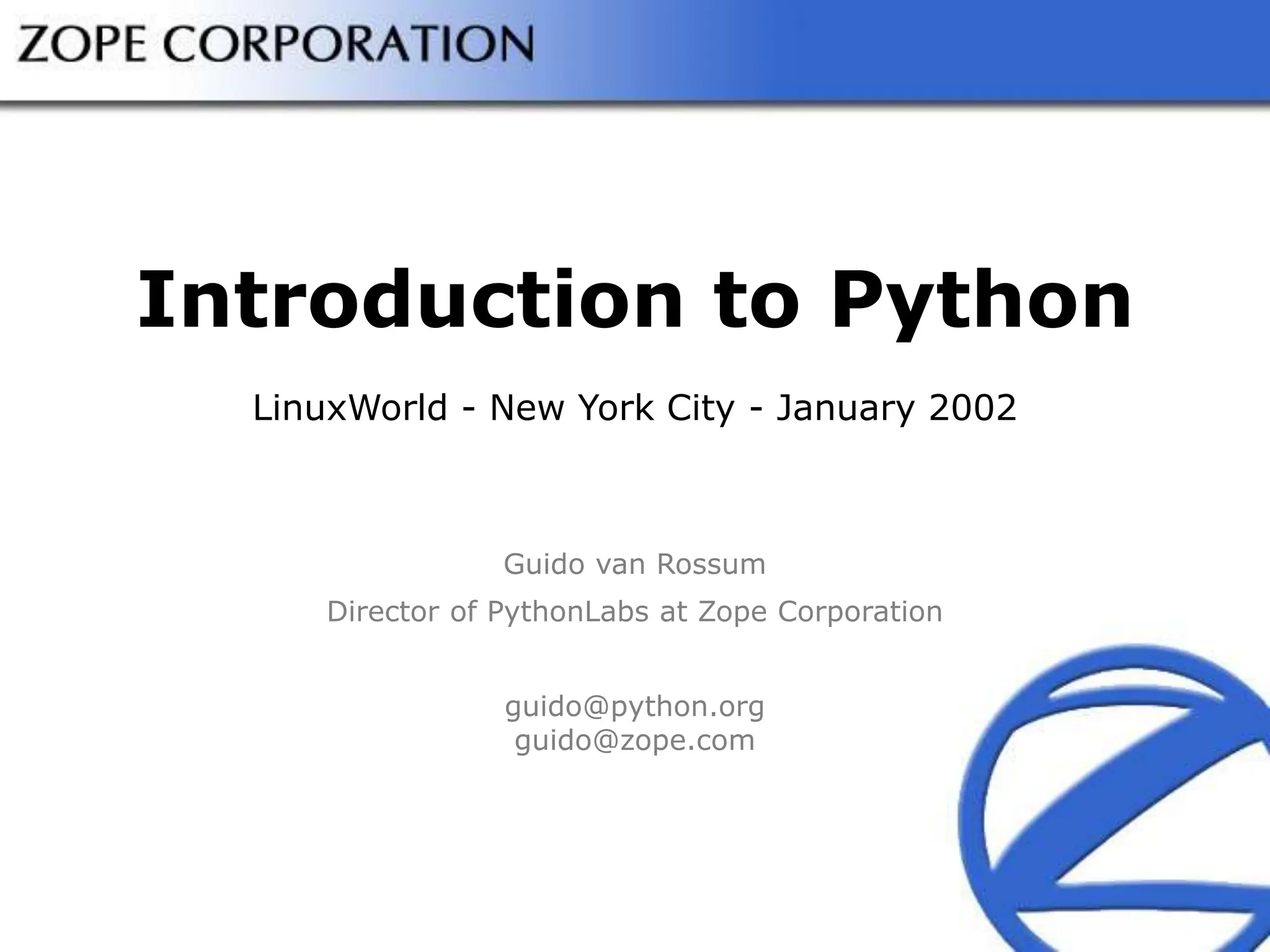 ZOPE CORPORATION

Introduction to Python

LinuxWorld - New York City - January 2002

Guido van Rossum
Director of PythonLabs at Zope Corporation

guido@python.org
guido@zope.com